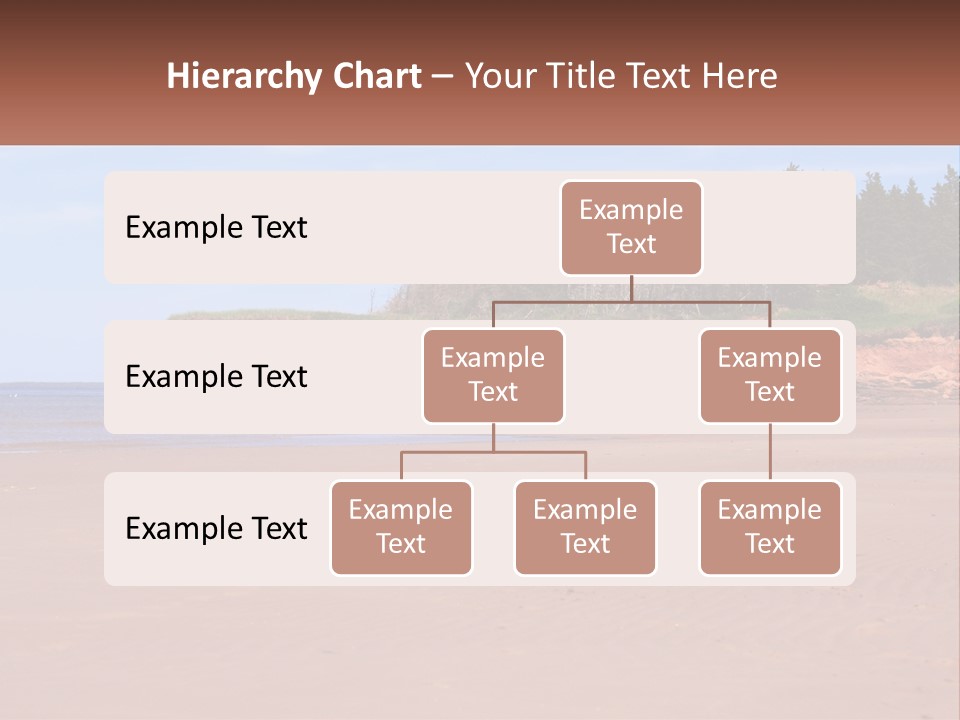 Hierarchy Chart – Your Title Text Here

Example Text

Example Text

Example Text

Example Text

Example Text

Example Text

Example Text

Example Text

Example Text